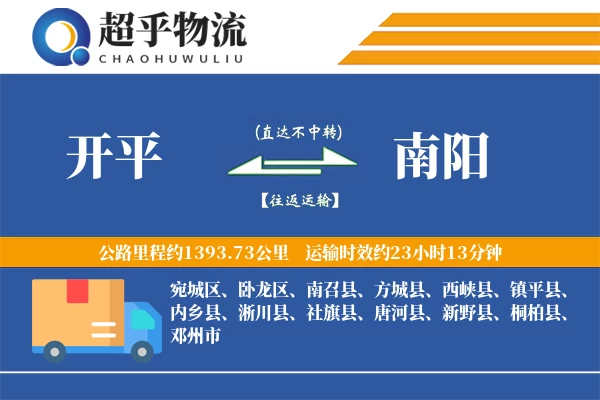 超乎物流
CHAOHUWULIU

开平

(直达不中转)

【往返运输】

南阳

公路里程约1393.73公里　运输时效约23小时13分钟

宛城区、卧龙区、南召县、方城县、西峡县、镇平县、内乡县、淅川县、社旗县、唐河县、新野县、桐柏县、邓州市